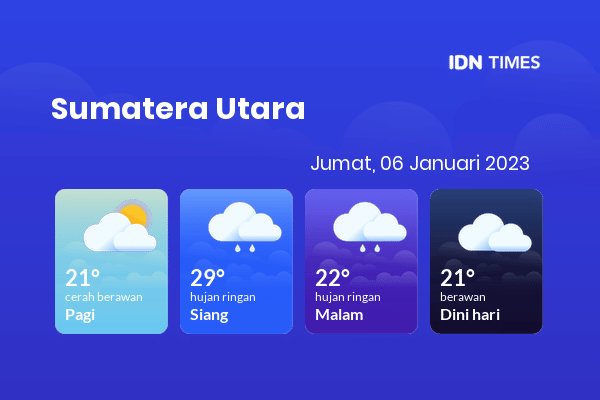 IDN TIMES

Sumatera Utara

Jumat, 06 Januari 2023

21°
cerah berawan
Pagi

29°
hujan ringan
Siang

22°
hujan ringan
Malam

21°
berawan
Dini hari